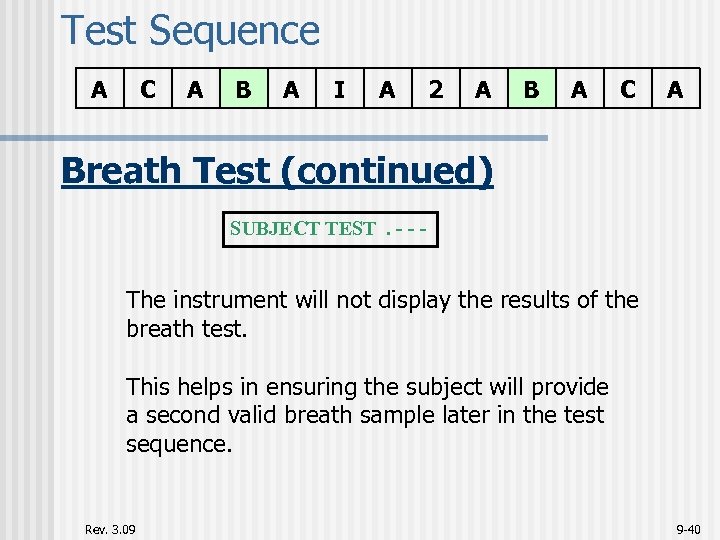 Test Sequence

| A | C | A | B | A | I | A | 2 | A | B | A | C | A |
|---|---|---|---|---|---|---|---|---|---|---|---|---|

Breath Test (continued)

SUBJECT TEST . - - -

The instrument will not display the results of the breath test.

This helps in ensuring the subject will provide a second valid breath sample later in the test sequence.

Rev. 3.09

9-40